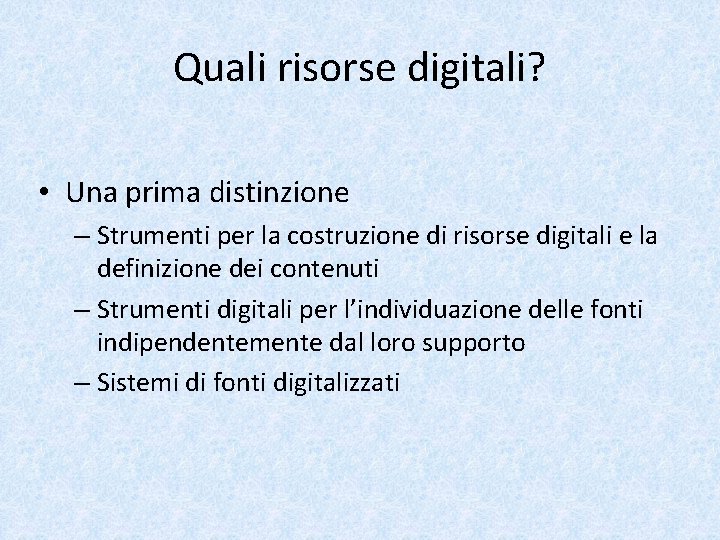 Quali risorse digitali?

• Una prima distinzione

– Strumenti per la costruzione di risorse digitali e la definizione dei contenuti

– Strumenti digitali per l’individuazione delle fonti indipendentemente dal loro supporto

– Sistemi di fonti digitalizzati